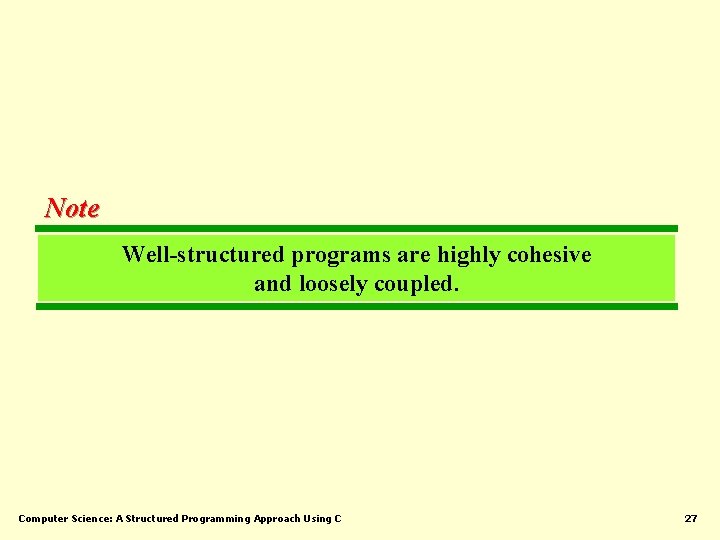 Note

Well-structured programs are highly cohesive and loosely coupled.

Computer Science: A Structured Programming Approach Using C

27